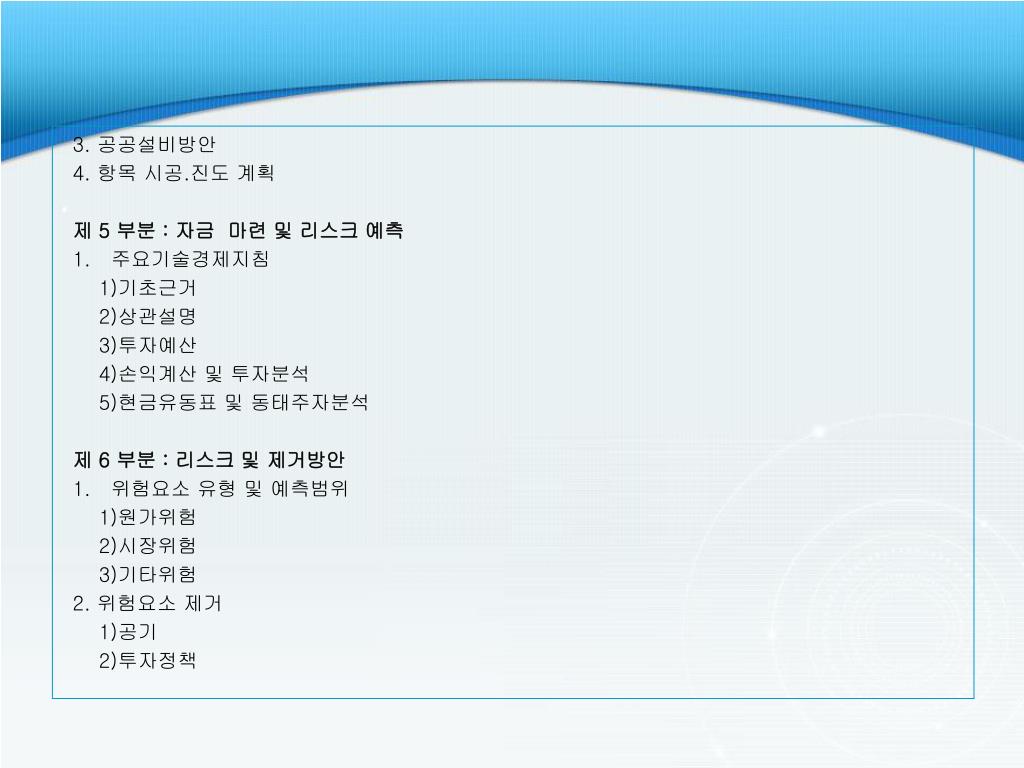 3. 공공설비방안
4. 항목 시공.진도 계획

제 5 부분 : 자금 마련 및 리스크 예측
1. 주요기술경제지침
1)기초근거
2)상관설명
3)투자예산
4)손익계산 및 투자분석
5)현금유동표 및 동태주자분석

제 6 부분 : 리스크 및 제거방안
1. 위험요소 유형 및 예측범위
1)원가위험
2)시장위험
3)기타위험
2. 위험요소 제거
1)공기
2)투자정책